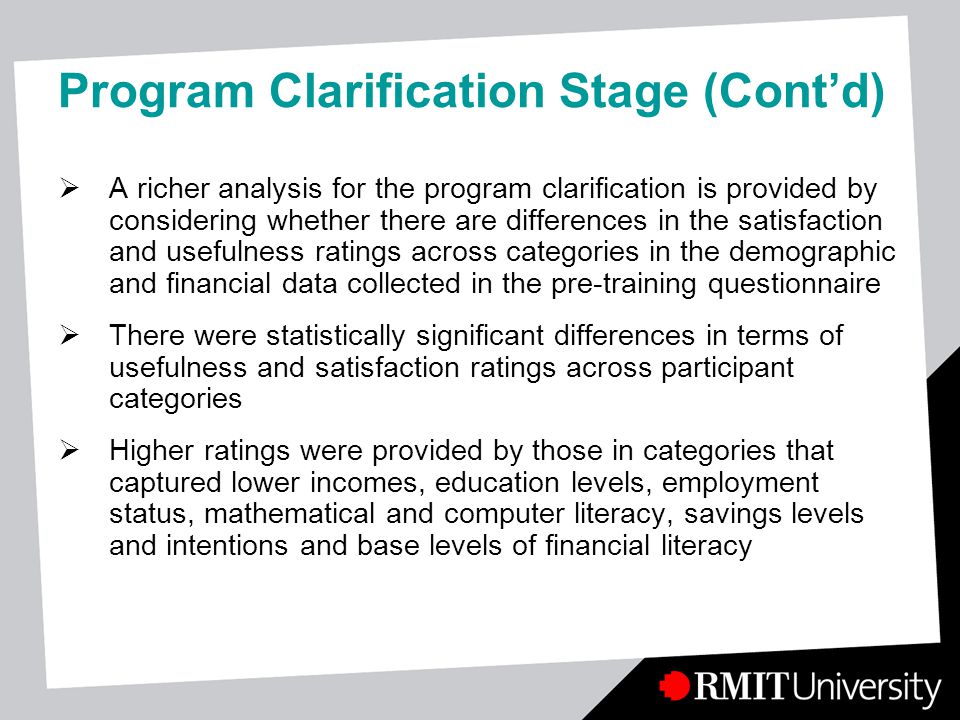 Program Clarification Stage (Cont’d)

➢ A richer analysis for the program clarification is provided by considering whether there are differences in the satisfaction and usefulness ratings across categories in the demographic and financial data collected in the pre-training questionnaire

➢ There were statistically significant differences in terms of usefulness and satisfaction ratings across participant categories

➢ Higher ratings were provided by those in categories that captured lower incomes, education levels, employment status, mathematical and computer literacy, savings levels and intentions and base levels of financial literacy

RMIT University